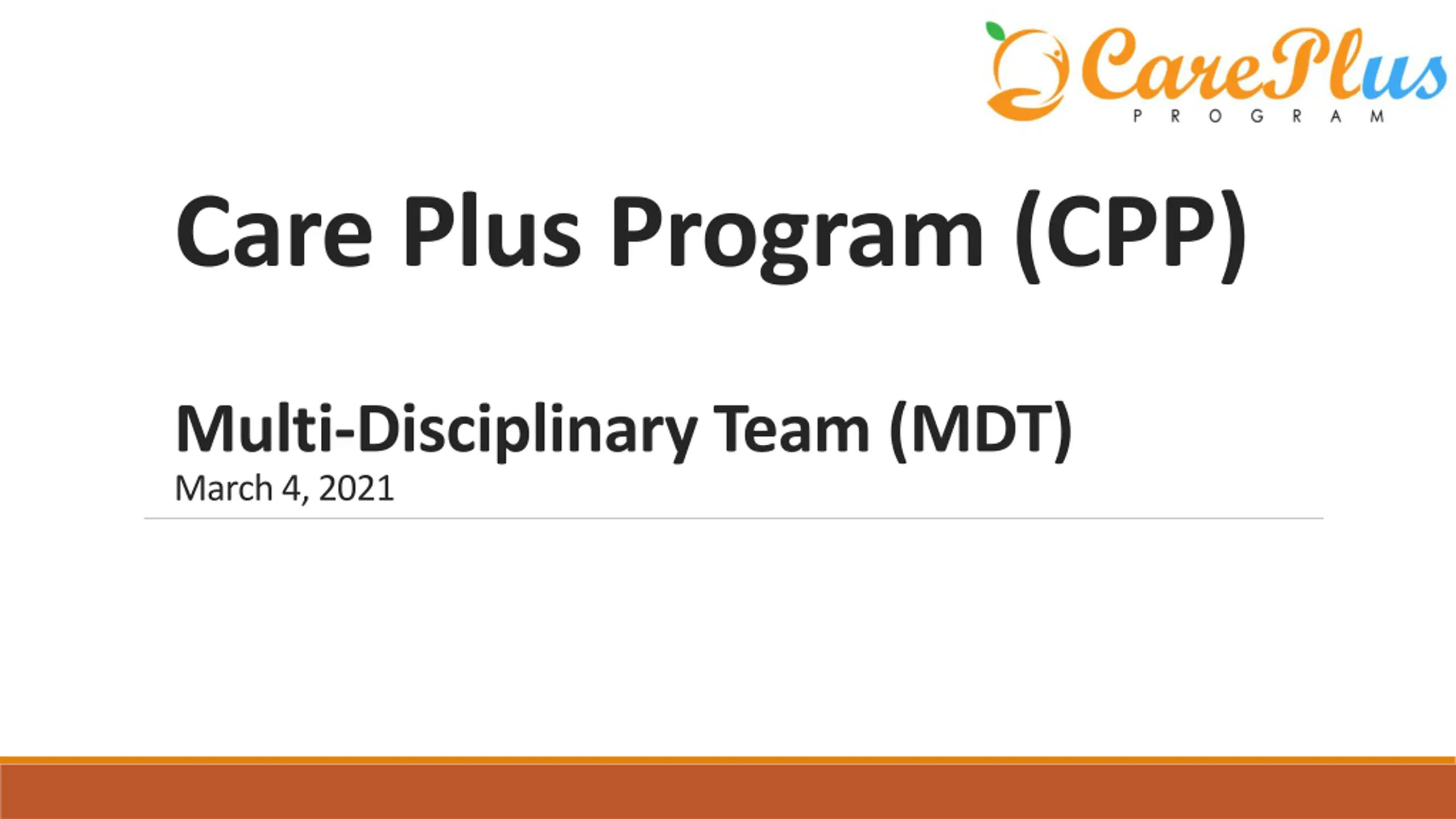 CarePlus
PROGRAM

Care Plus Program (CPP)

Multi-Disciplinary Team (MDT)
March 4, 2021